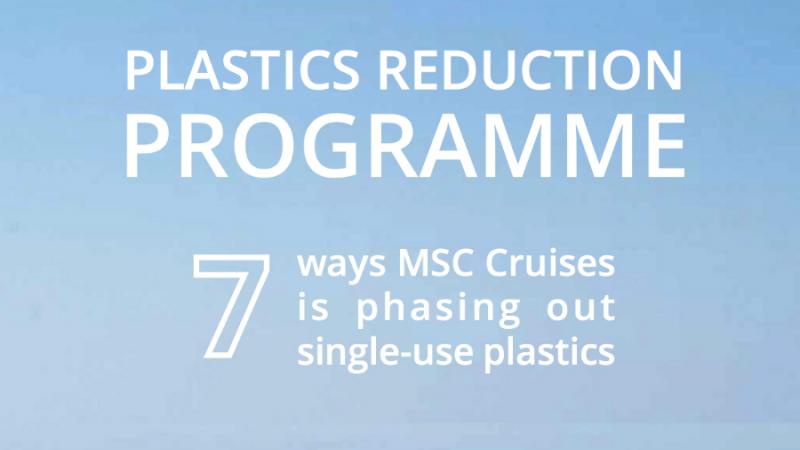 PLASTICS REDUCTION
PROGRAMME

7 ways MSC Cruises is phasing out single-use plastics